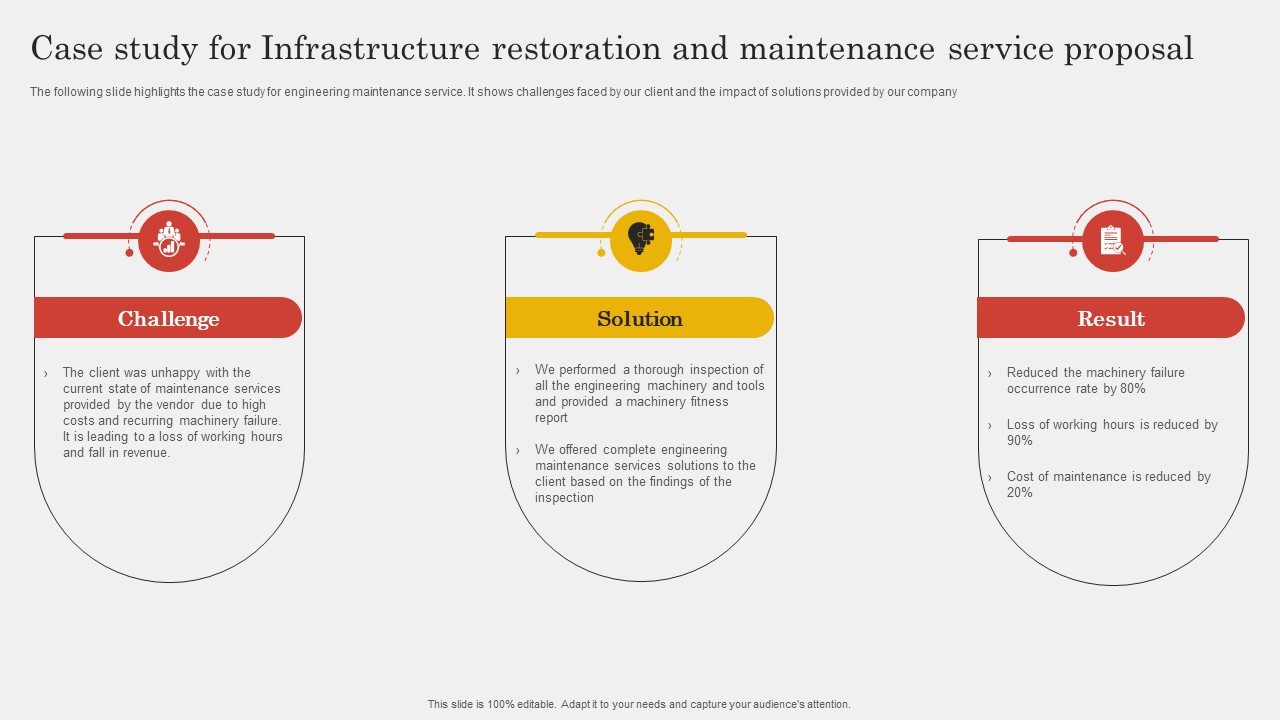 Case study for Infrastructure restoration and maintenance service proposal

The following slide highlights the case study for engineering maintenance service. It shows challenges faced by our client and the impact of solutions provided by our company

Challenge

› The client was unhappy with the current state of maintenance services provided by the vendor due to high costs and recurring machinery failure. It is leading to a loss of working hours and fall in revenue.

Solution

› We performed a thorough inspection of all the engineering machinery and tools and provided a machinery fitness report

› We offered complete engineering maintenance services solutions to the client based on the findings of the inspection

Result

› Reduced the machinery failure occurrence rate by 80%

› Loss of working hours is reduced by 90%

› Cost of maintenance is reduced by 20%

This slide is 100% editable. Adapt it to your needs and capture your audience's attention.